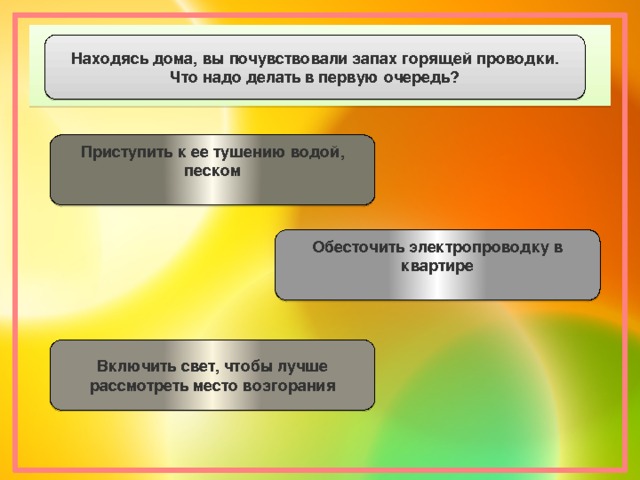 Находясь дома, вы почувствовали запах горящей проводки. Что надо делать в первую очередь?

Приступить к ее тушению водой, песком

Обесточить электропроводку в квартире

Включить свет, чтобы лучше рассмотреть место возгорания